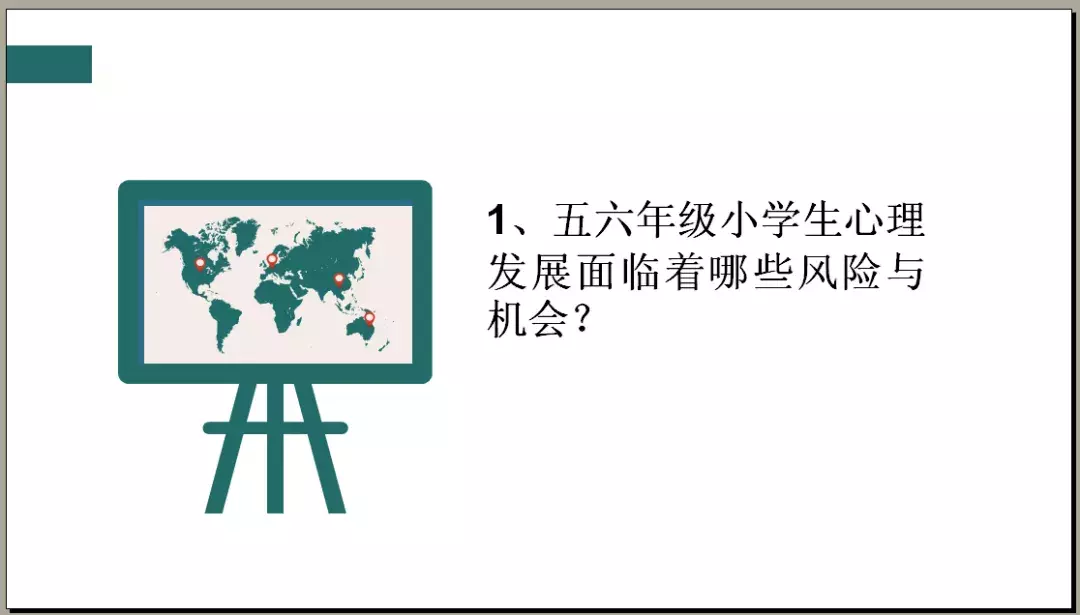 1、五六年级小学生心理发展面临着哪些风险与机会？